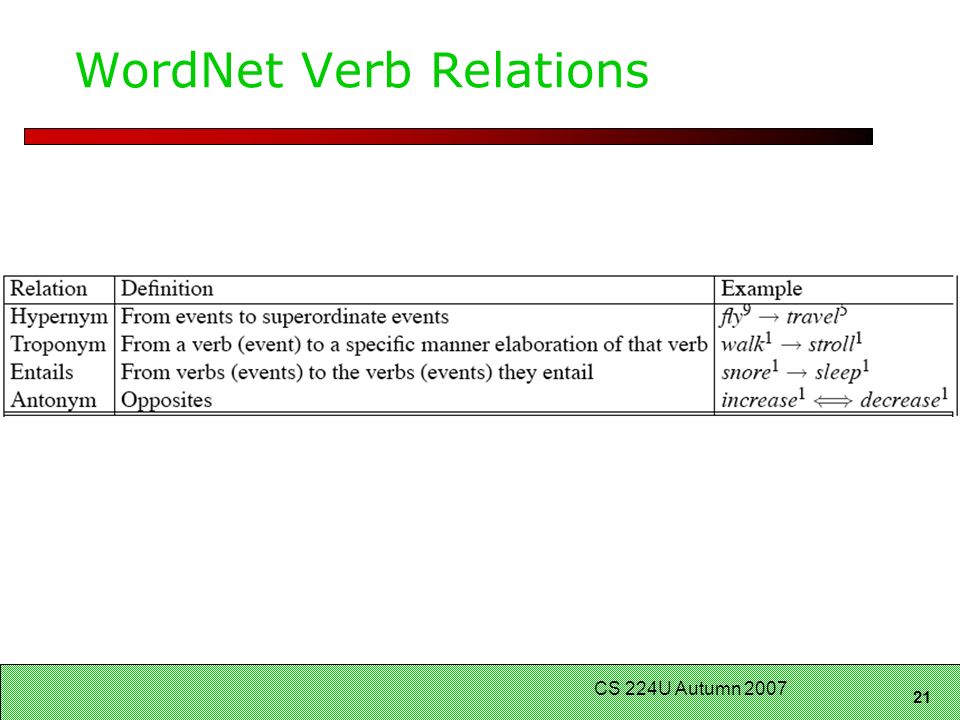 WordNet Verb Relations

| Relation | Definition | Example |
|---|---|---|
| Hypernym | From events to superordinate events | $fly^9 \rightarrow travel^5$ |
| Troponym | From a verb (event) to a specific manner elaboration of that verb | $walk^1 \rightarrow stroll^1$ |
| Entails | From verbs (events) to the verbs (events) they entail | $snore^1 \rightarrow sleep^1$ |
| Antonym | Opposites | $increase^1 \Longleftrightarrow decrease^1$ |

CS 224U Autumn 2007

21